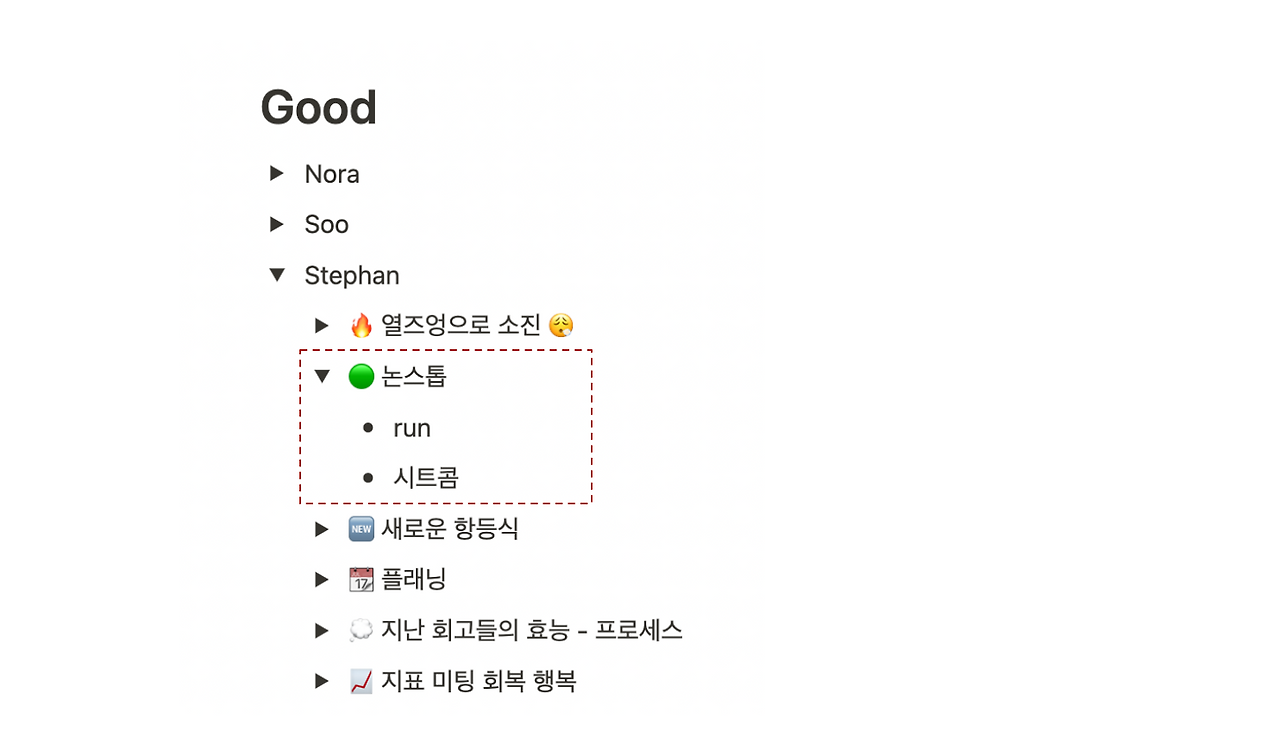 Good

▶ Nora

▶ Soo

▼ Stephan

▶ 🔥 열즈엉으로 소진 😮‍💨

▼ 🟢 논스톱

• run

• 시트콤

▶ 🆕 새로운 항등식

▶ 📆 플래닝

▶ 💭 지난 회고들의 효능 - 프로세스

▶ 📈 지표 미팅 회복 행복